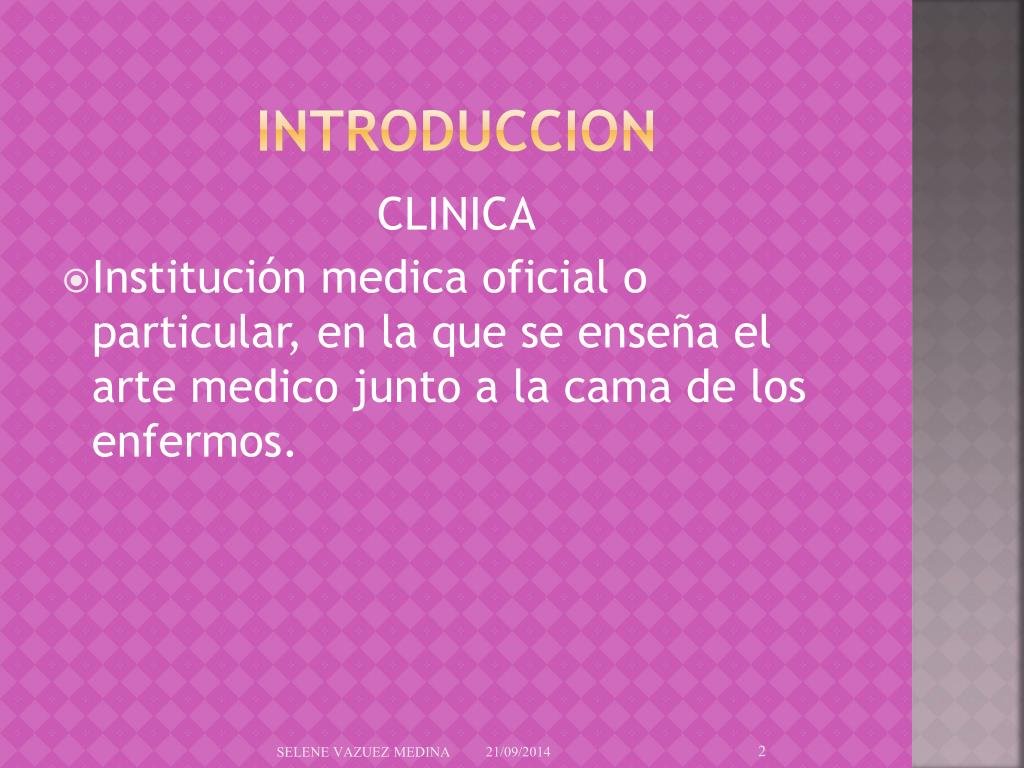 INTRODUCCION

CLINICA

Institución medica oficial o particular, en la que se enseña el arte medico junto a la cama de los enfermos.

SELENE VAZUEZ MEDINA 21/09/2014 2